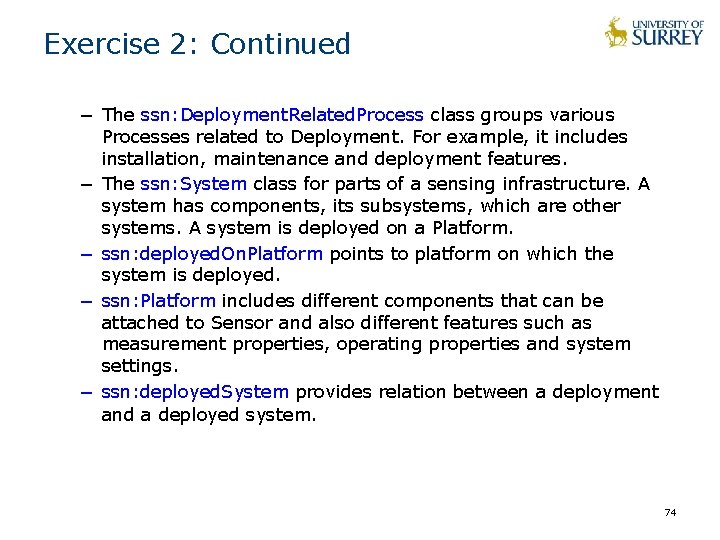 Exercise 2: Continued

UNIVERSITY OF SURREY

– The ssn:DeploymentRelatedProcess class groups various Processes related to Deployment. For example, it includes installation, maintenance and deployment features.

– The ssn:System class for parts of a sensing infrastructure. A system has components, its subsystems, which are other systems. A system is deployed on a Platform.

– ssn:deployedOnPlatform points to platform on which the system is deployed.

– ssn:Platform includes different components that can be attached to Sensor and also different features such as measurement properties, operating properties and system settings.

– ssn:deployedSystem provides relation between a deployment and a deployed system.

74